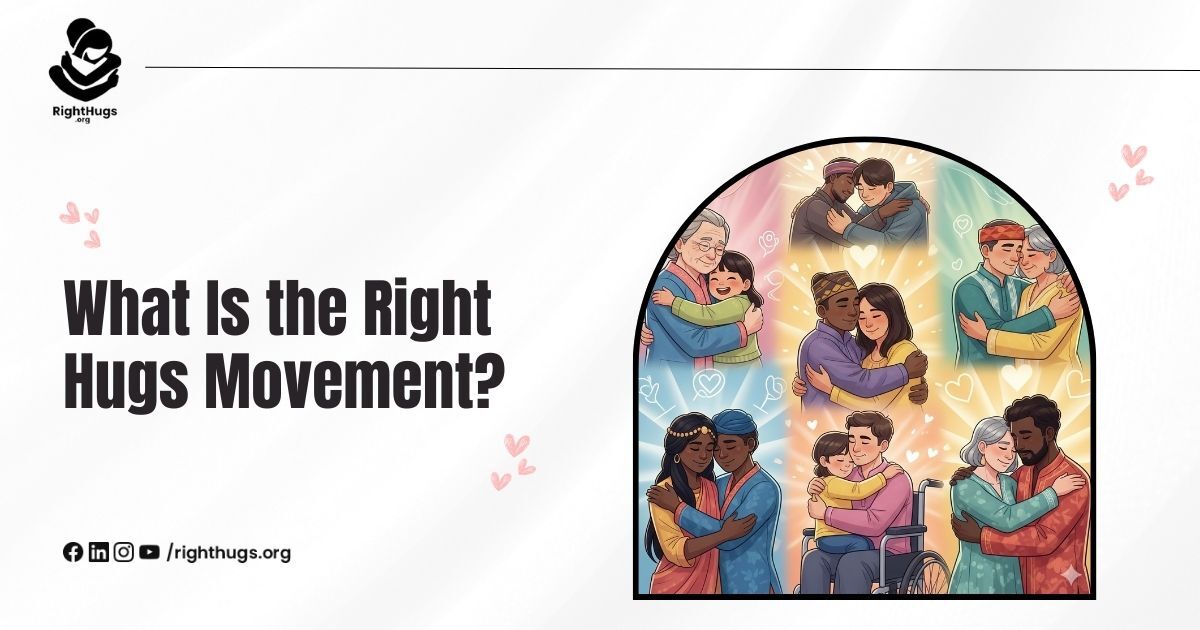 RightHugs
.org

What Is the Right Hugs Movement?

/righthugs.org